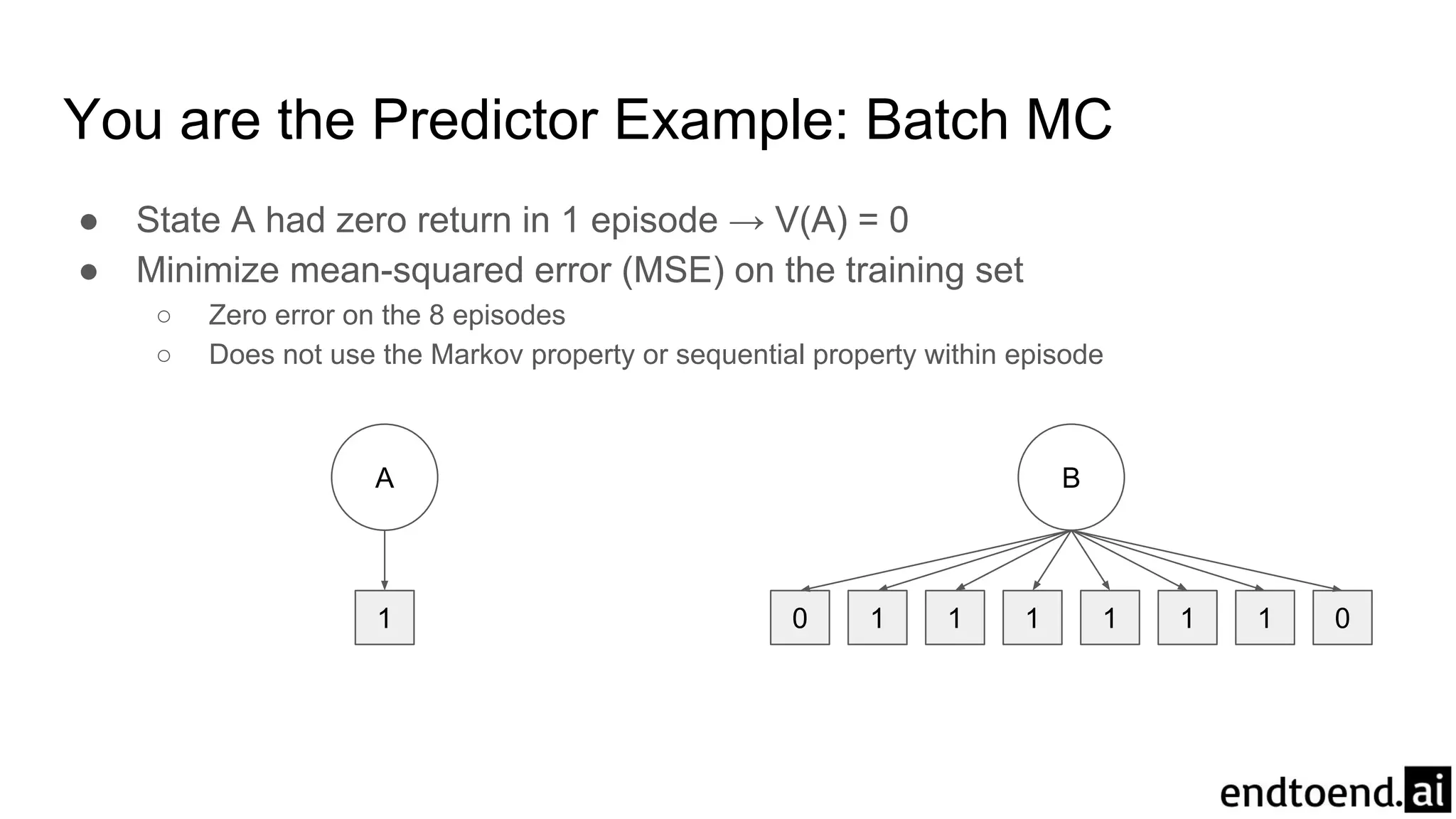 You are the Predictor Example: Batch MC

● State A had zero return in 1 episode → V(A) = 0
● Minimize mean-squared error (MSE) on the training set
 ○ Zero error on the 8 episodes
 ○ Does not use the Markov property or sequential property within episode

A

1

B

0 1 1 1 1 1 1 0

endtoend.ai